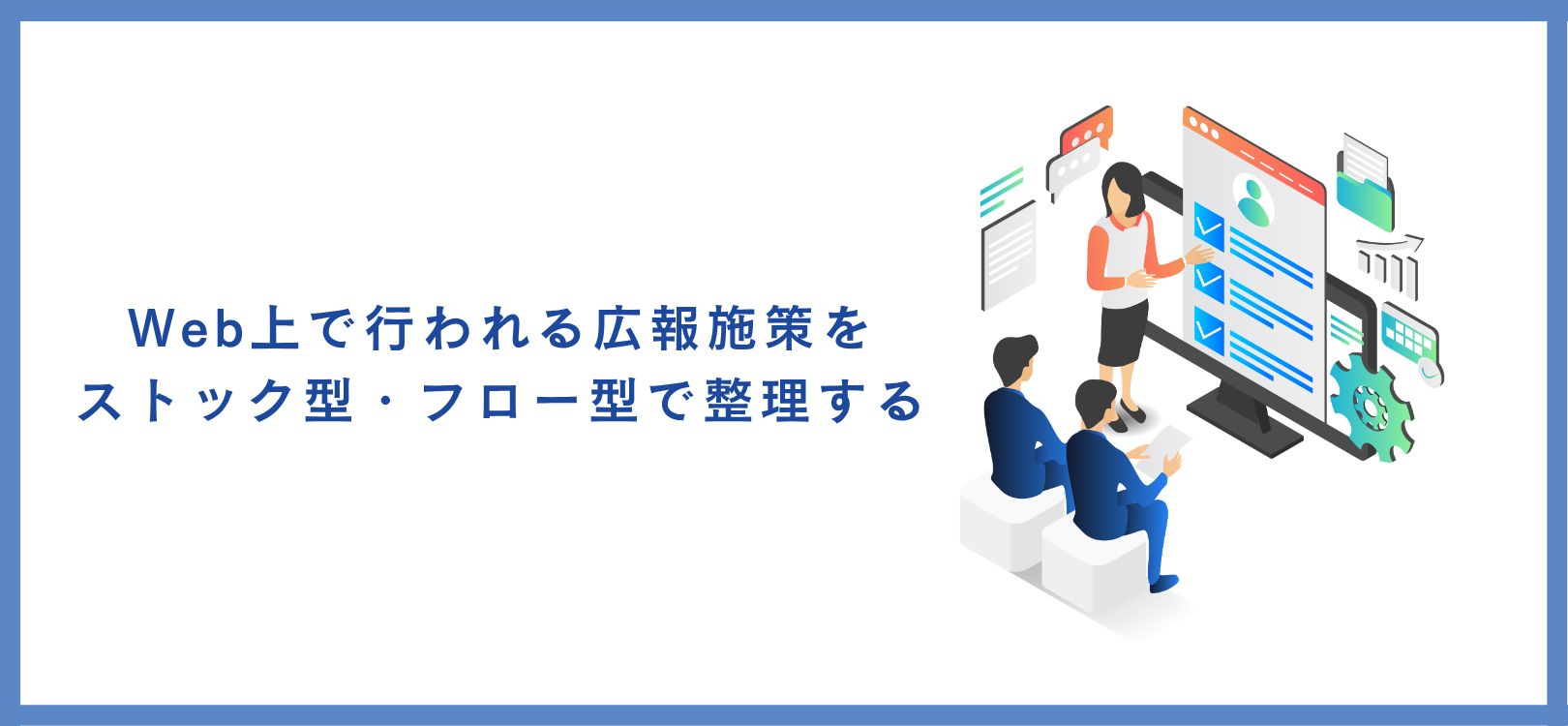 Web上で行われる広報施策を
ストック型・フロー型で整理する